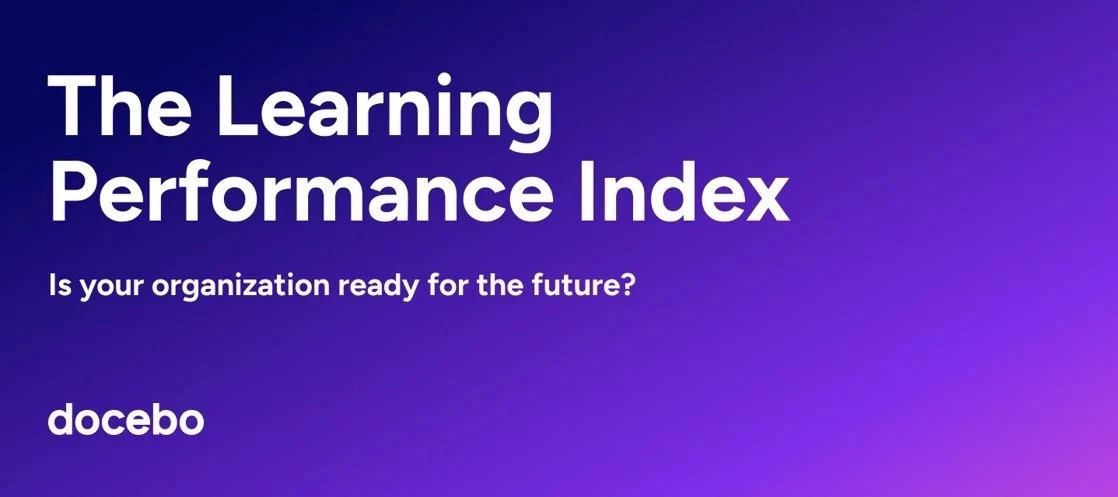 The Learning Performance Index

Is your organization ready for the future?

docebo